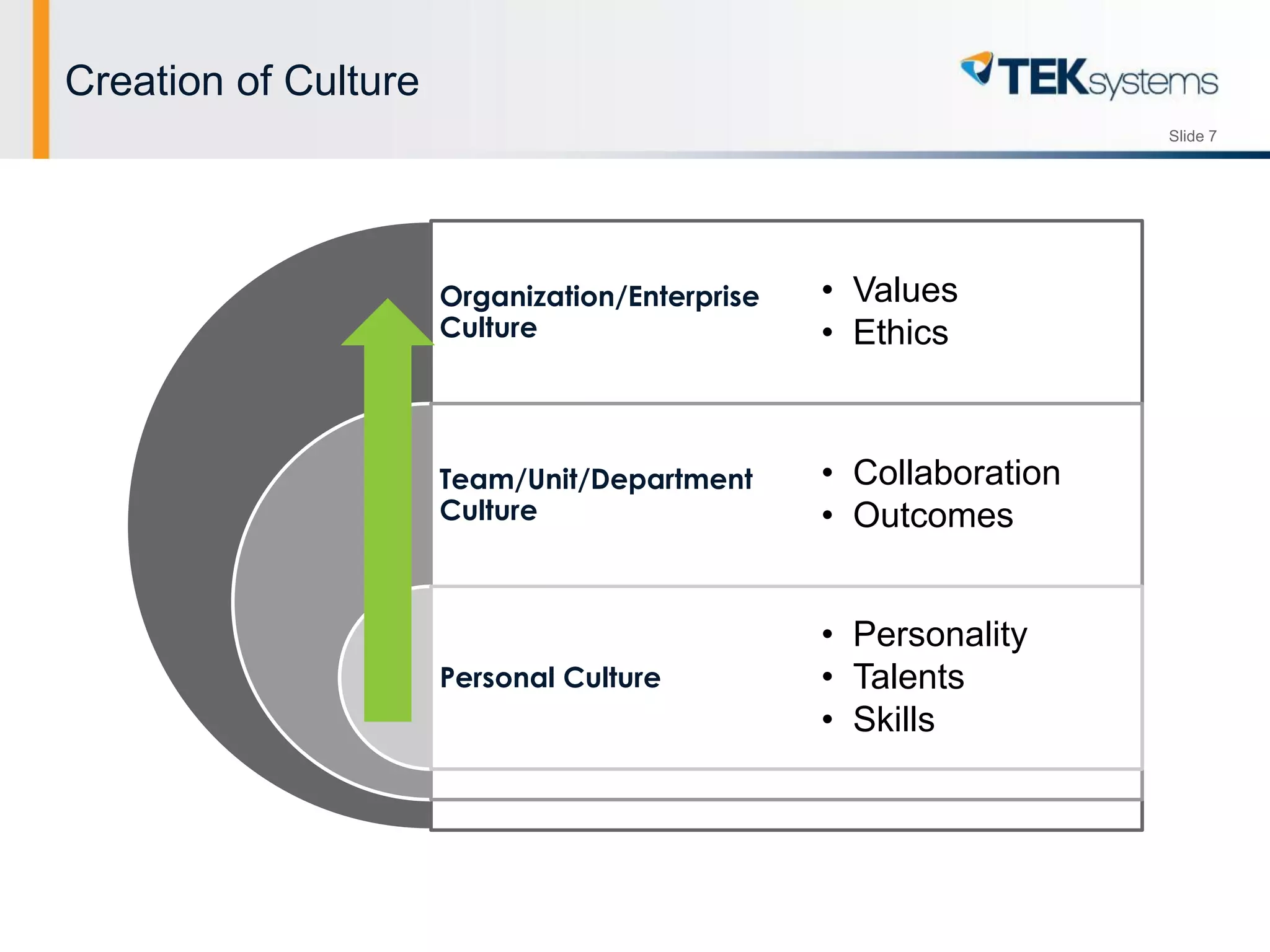 Creation of Culture

TEKsystems

Slide 7

Organization/Enterprise Culture

• Values
• Ethics

Team/Unit/Department Culture

• Collaboration
• Outcomes

Personal Culture

• Personality
• Talents
• Skills